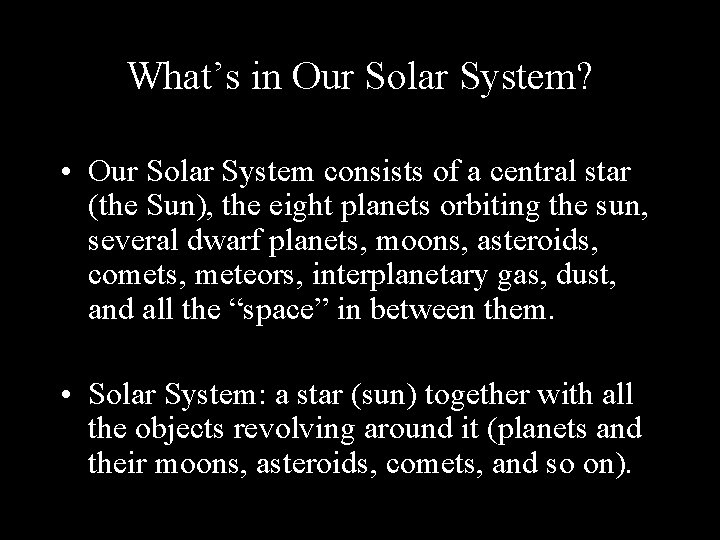 What’s in Our Solar System?

• Our Solar System consists of a central star (the Sun), the eight planets orbiting the sun, several dwarf planets, moons, asteroids, comets, meteors, interplanetary gas, dust, and all the “space” in between them.

• Solar System: a star (sun) together with all the objects revolving around it (planets and their moons, asteroids, comets, and so on).